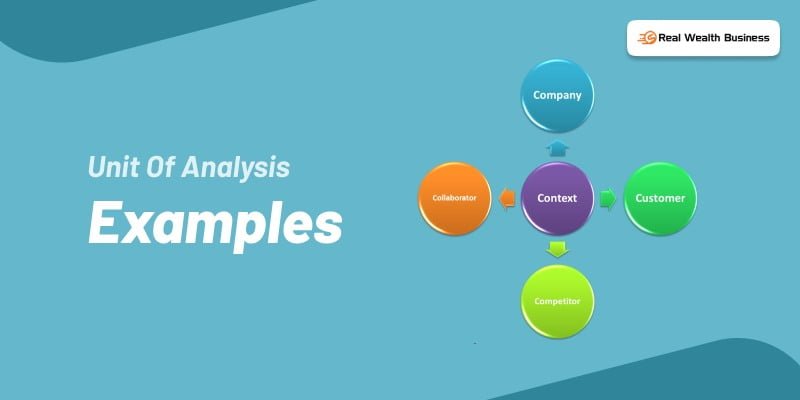 Real Wealth Business

Unit Of Analysis
Examples

Company
Collaborator
Context
Customer
Competitor